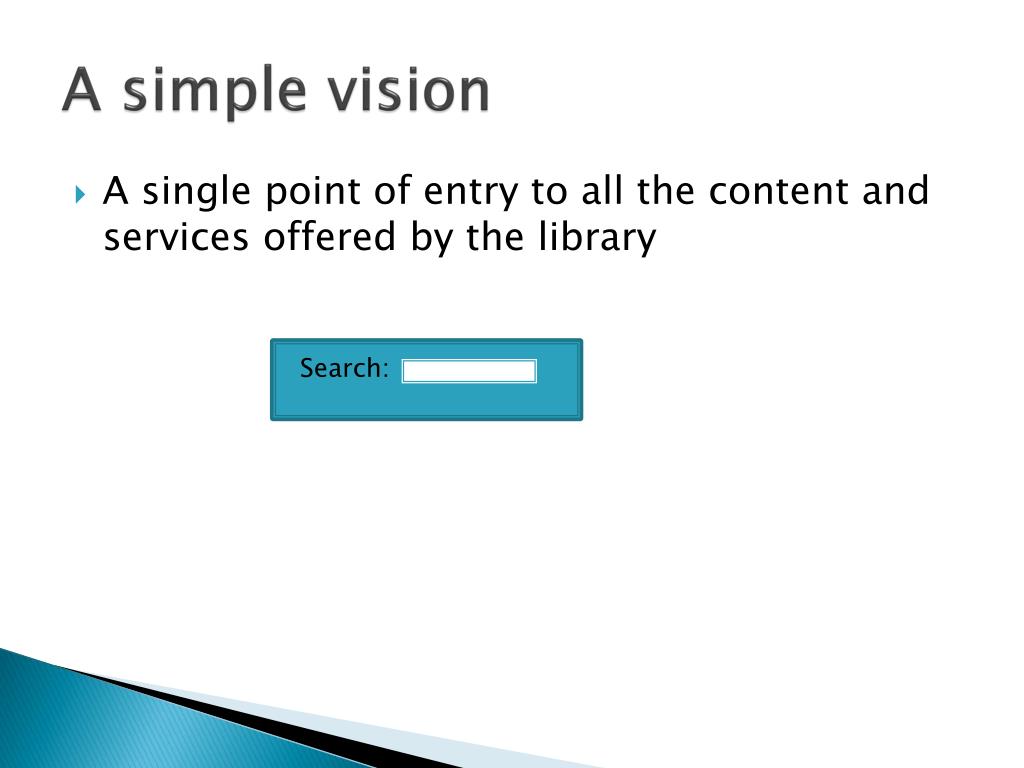 A simple vision

A single point of entry to all the content and services offered by the library

Search: